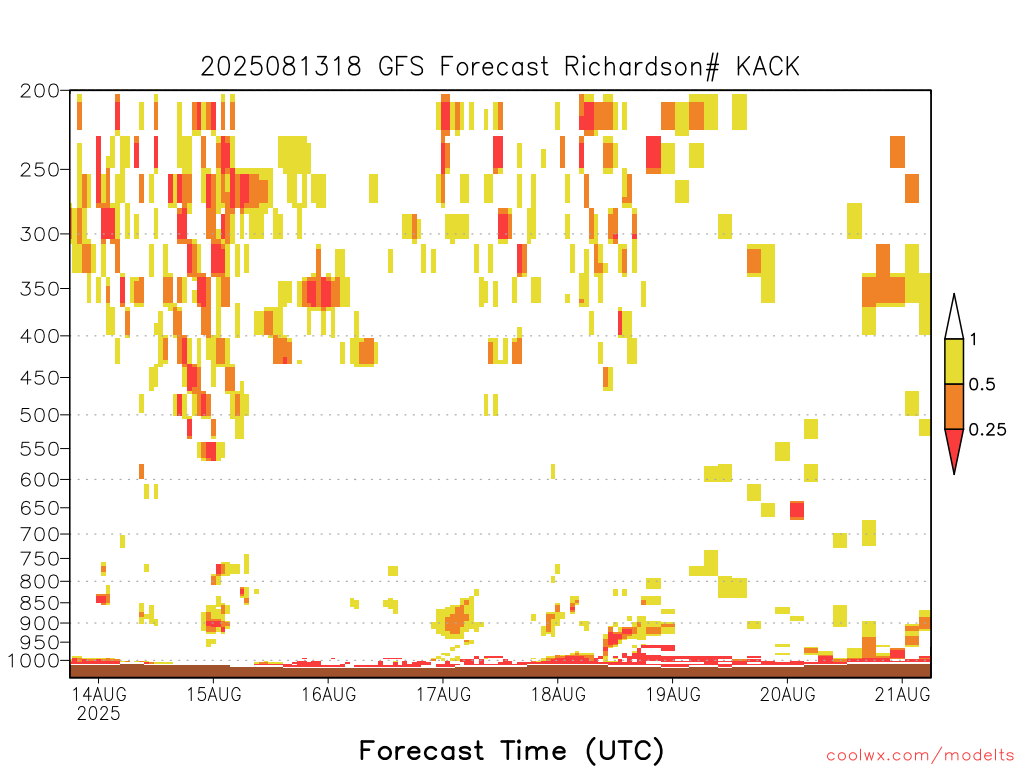 2025081318 GFS Forecast Richardson# KACK

200
250
300
350
400
450
500
550
600
650
700
750
800
850
900
950
1000

1
0.5
0.25

14AUG
2025
15AUG
16AUG
17AUG
18AUG
19AUG
20AUG
21AUG

Forecast Time (UTC)

coolwx.com/modelts